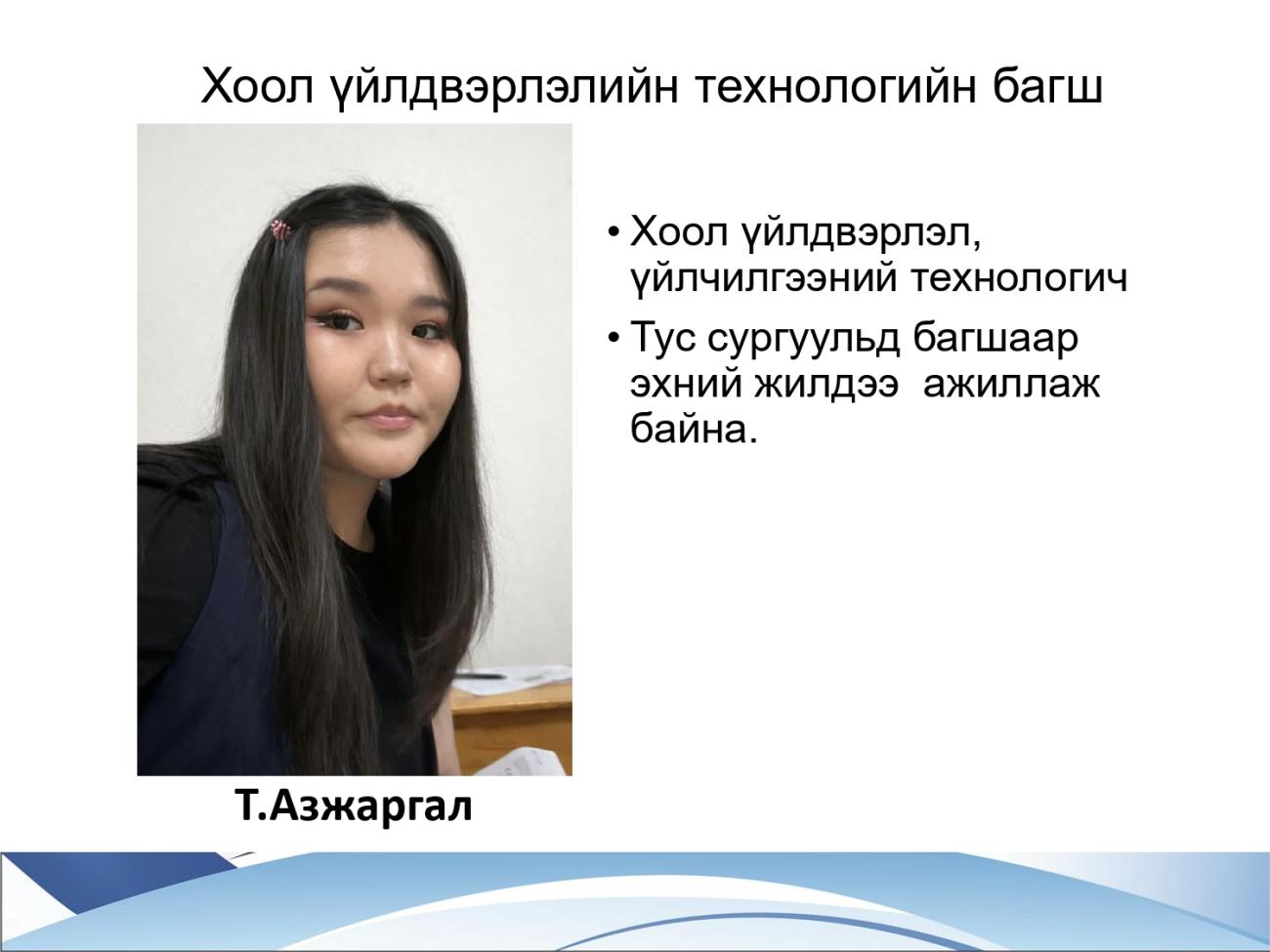 Хоол үйлдвэрлэлийн технологийн багш

• Хоол үйлдвэрлэл, үйлчилгээний технологич
• Тус сургуульд багшаар эхний жилдээ ажиллаж байна.

Т.Азжаргал